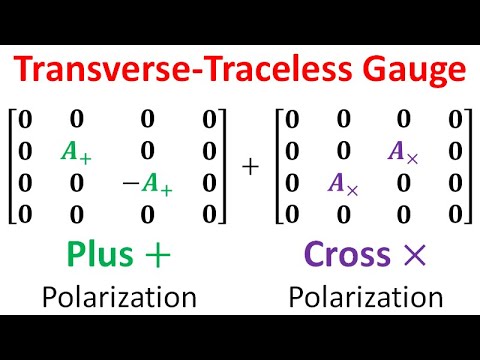 Transverse-Traceless Gauge

$\begin{bmatrix} 0 & 0 & 0 & 0 \\ 0 & A_+ & 0 & 0 \\ 0 & 0 & -A_+ & 0 \\ 0 & 0 & 0 & 0 \end{bmatrix} + \begin{bmatrix} 0 & 0 & 0 & 0 \\ 0 & 0 & A_\times & 0 \\ 0 & A_\times & 0 & 0 \\ 0 & 0 & 0 & 0 \end{bmatrix}$

Plus $+$
Polarization

Cross $\times$
Polarization